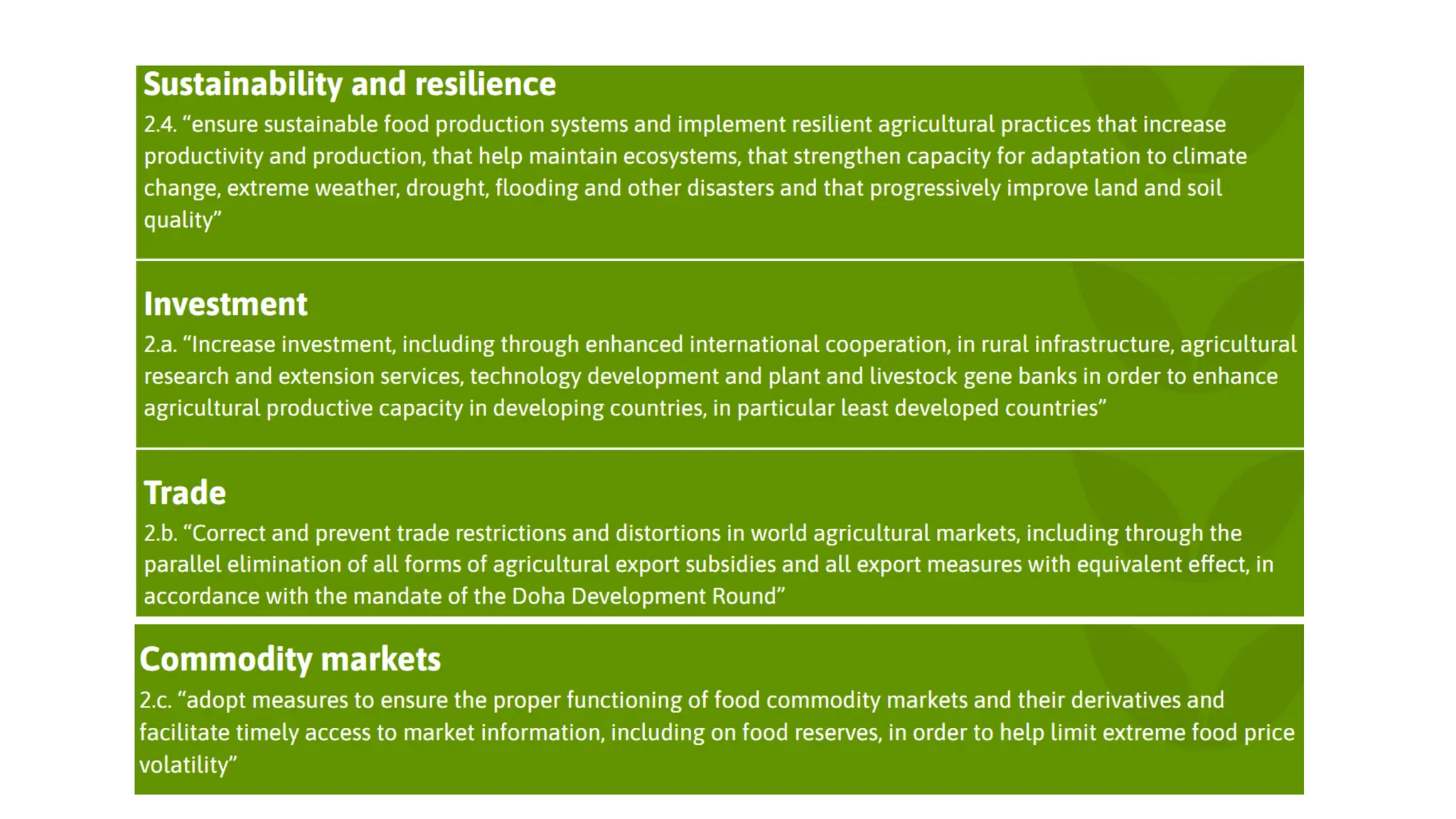 Sustainability and resilience

2.4. “ensure sustainable food production systems and implement resilient agricultural practices that increase productivity and production, that help maintain ecosystems, that strengthen capacity for adaptation to climate change, extreme weather, drought, flooding and other disasters and that progressively improve land and soil quality”

Investment

2.a. “Increase investment, including through enhanced international cooperation, in rural infrastructure, agricultural research and extension services, technology development and plant and livestock gene banks in order to enhance agricultural productive capacity in developing countries, in particular least developed countries”

Trade

2.b. “Correct and prevent trade restrictions and distortions in world agricultural markets, including through the parallel elimination of all forms of agricultural export subsidies and all export measures with equivalent effect, in accordance with the mandate of the Doha Development Round”

Commodity markets

2.c. “adopt measures to ensure the proper functioning of food commodity markets and their derivatives and facilitate timely access to market information, including on food reserves, in order to help limit extreme food price volatility”